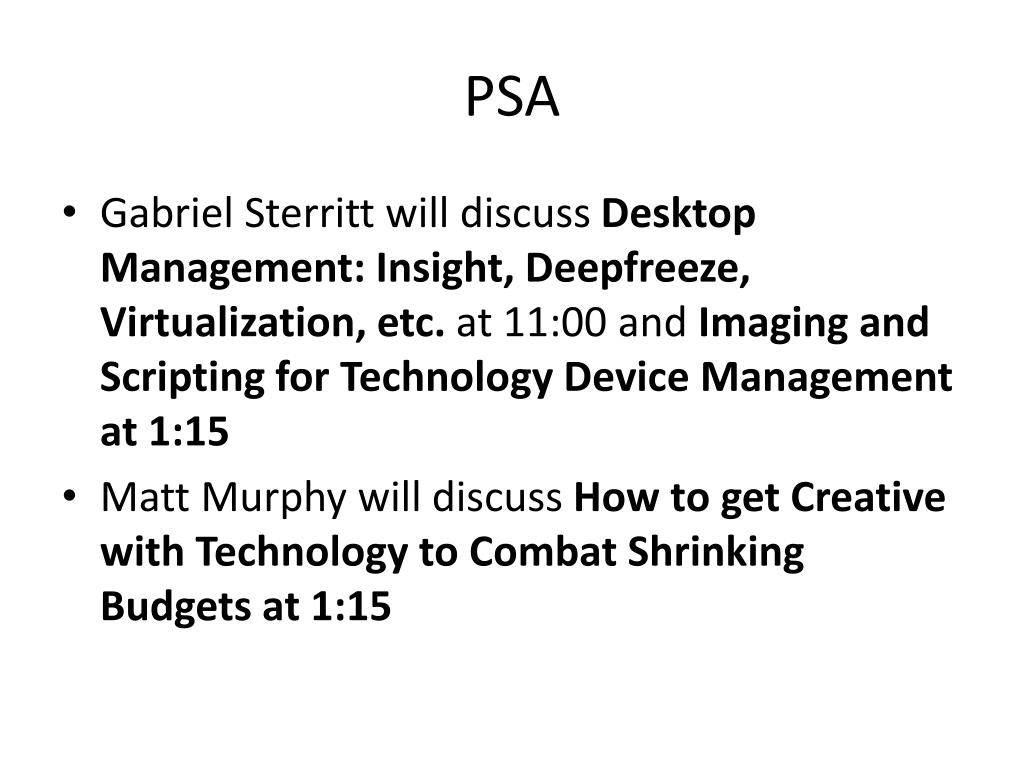 PSA

• Gabriel Sterritt will discuss Desktop Management: Insight, Deepfreeze, Virtualization, etc. at 11:00 and Imaging and Scripting for Technology Device Management at 1:15
• Matt Murphy will discuss How to get Creative with Technology to Combat Shrinking Budgets at 1:15